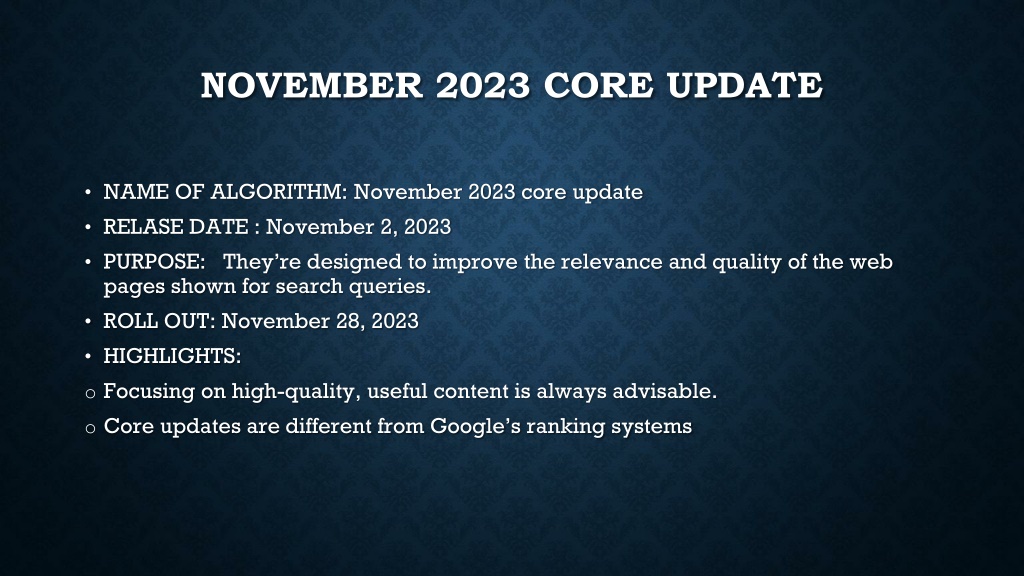 NOVEMBER 2023 CORE UPDATE

• NAME OF ALGORITHM: November 2023 core update
• RELASE DATE : November 2, 2023
• PURPOSE: They're designed to improve the relevance and quality of the web pages shown for search queries.
• ROLL OUT: November 28, 2023
• HIGHLIGHTS:
o Focusing on high-quality, useful content is always advisable.
o Core updates are different from Google's ranking systems